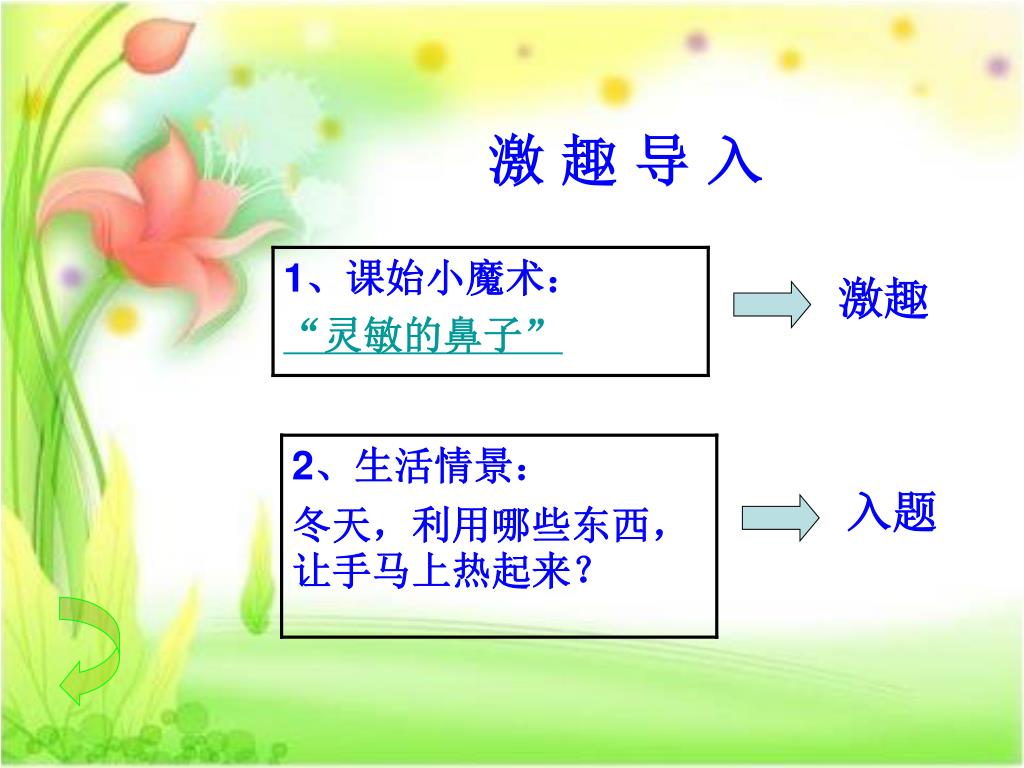 激 趣 导 入

1、课始小魔术：
“灵敏的鼻子”

激趣

2、生活情景：
冬天，利用哪些东西，让手马上热起来？

入题